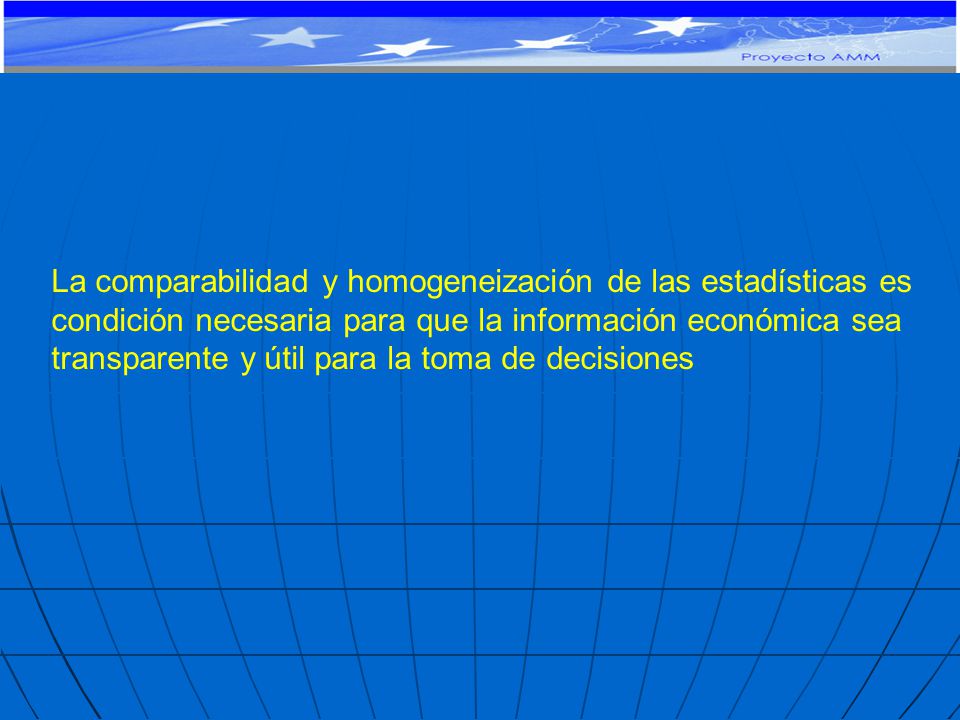 Proyecto AMM

La comparabilidad y homogeneización de las estadísticas es condición necesaria para que la información económica sea transparente y útil para la toma de decisiones